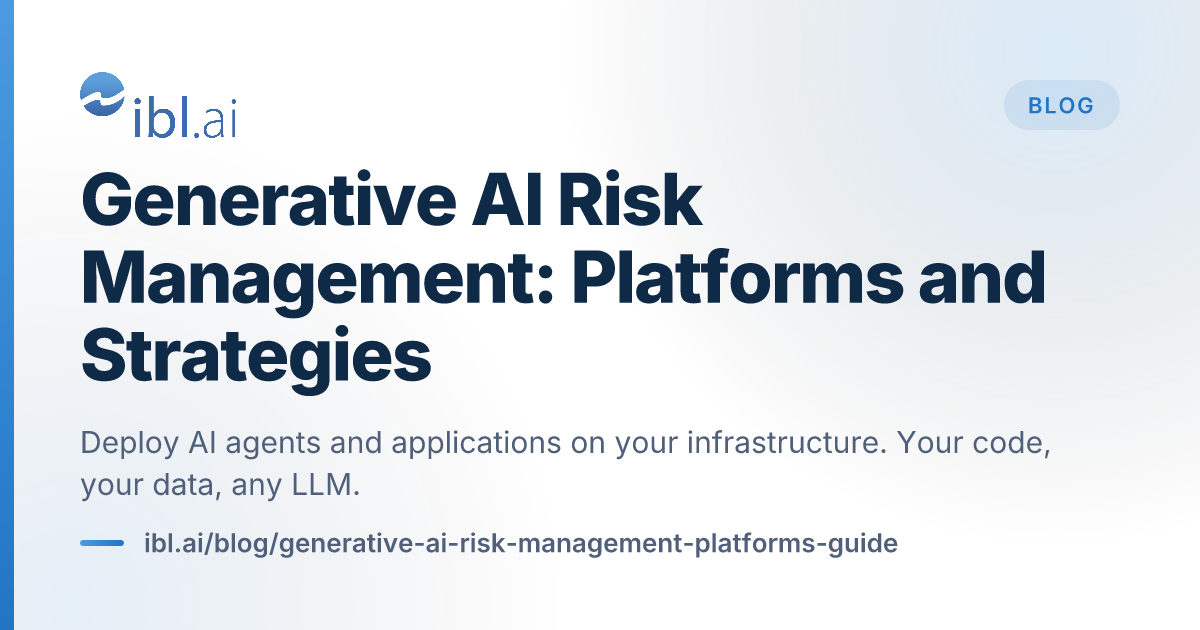 ibl.ai

BLOG

Generative AI Risk Management: Platforms and Strategies

Deploy AI agents and applications on your infrastructure. Your code, your data, any LLM.

ibl.ai/blog/generative-ai-risk-management-platforms-guide